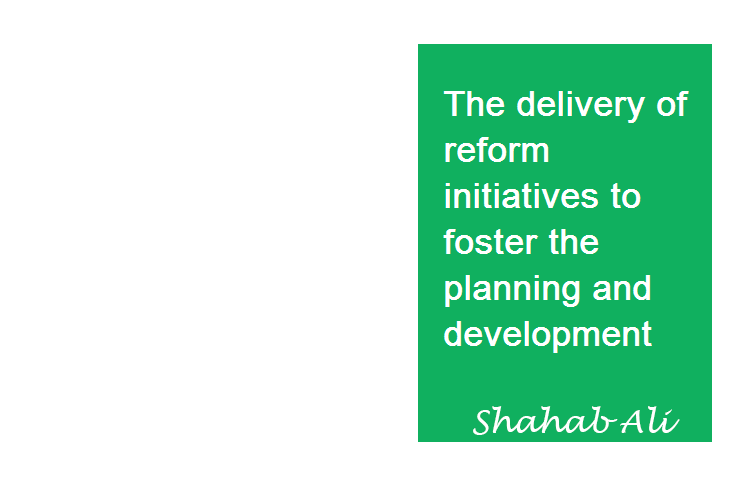 The delivery of reform initiatives to foster the planning and development

Shahab Ali